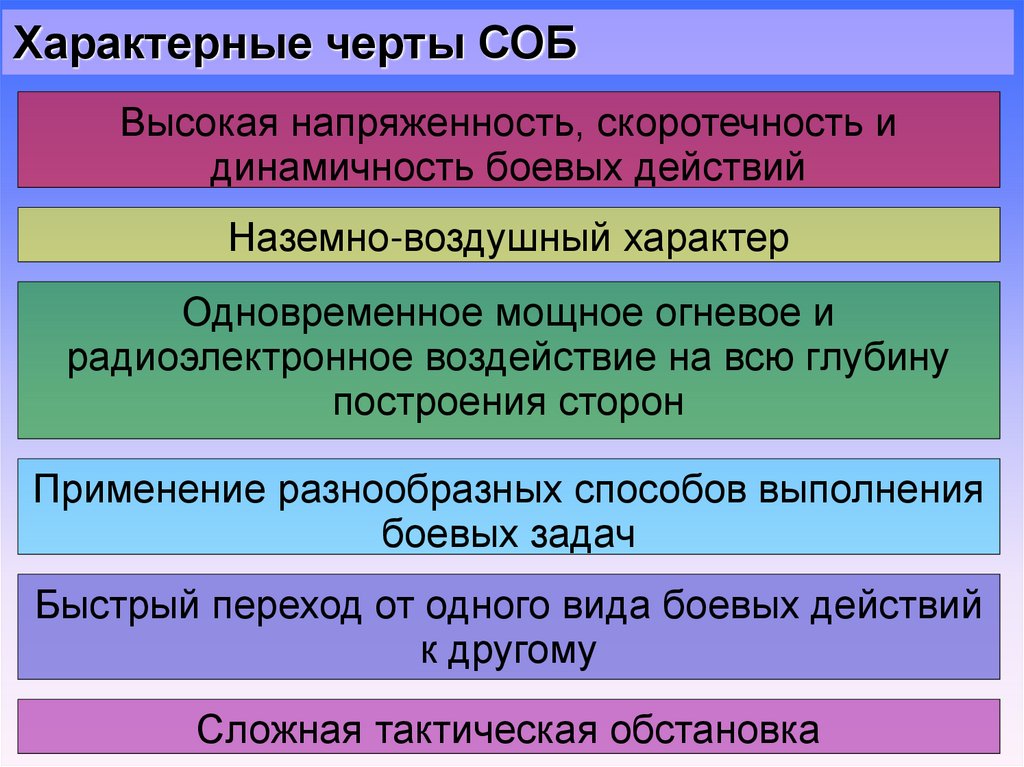 Характерные черты СОБ

Высокая напряженность, скоротечность и динамичность боевых действий

Наземно-воздушный характер

Одновременное мощное огневое и радиоэлектронное воздействие на всю глубину построения сторон

Применение разнообразных способов выполнения боевых задач

Быстрый переход от одного вида боевых действий к другому

Сложная тактическая обстановка